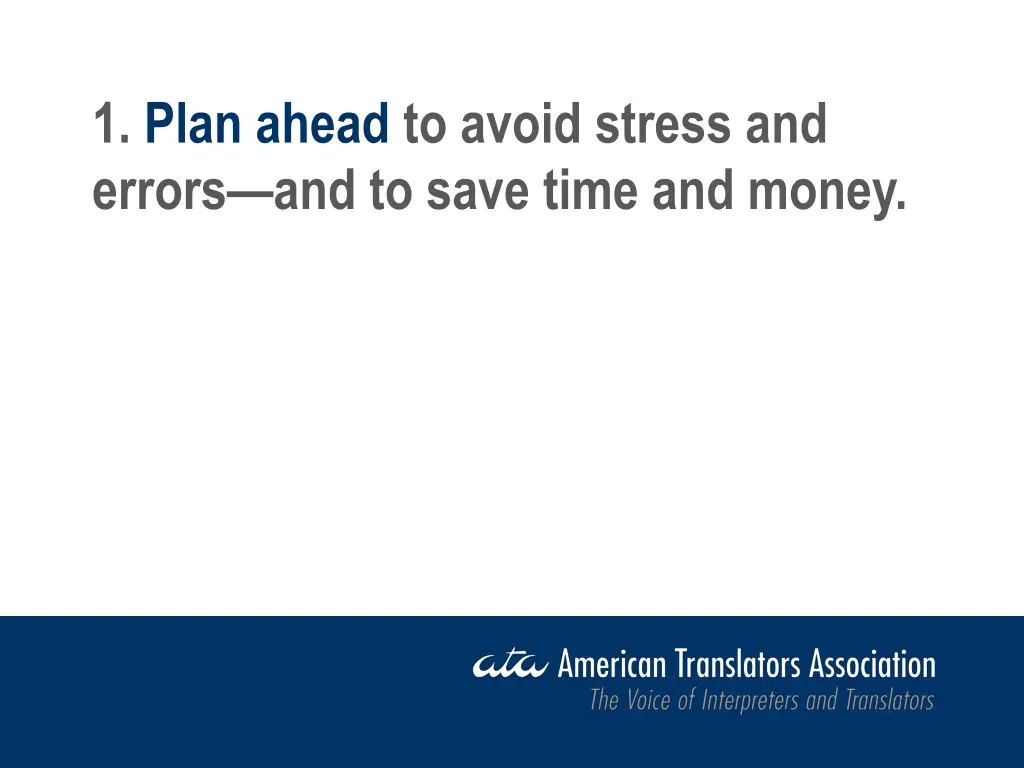 1. Plan ahead to avoid stress and errors—and to save time and money.

ata American Translators Association
The Voice of Interpreters and Translators